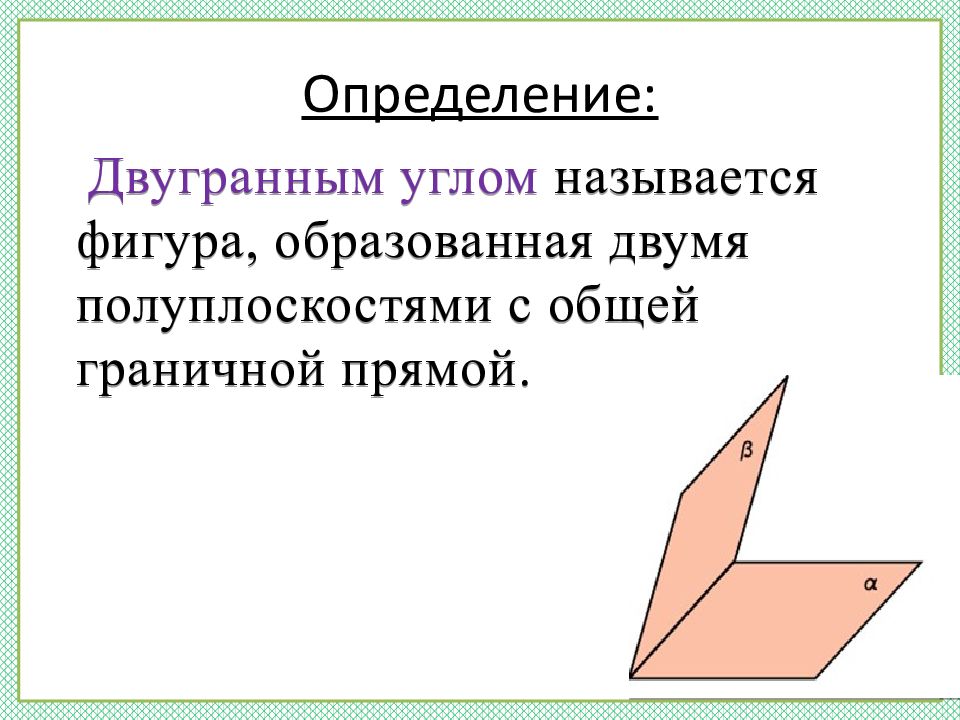 Определение:

Двугранным углом называется фигура, образованная двумя полуплоскостями с общей граничной прямой.

$\beta$

$\alpha$